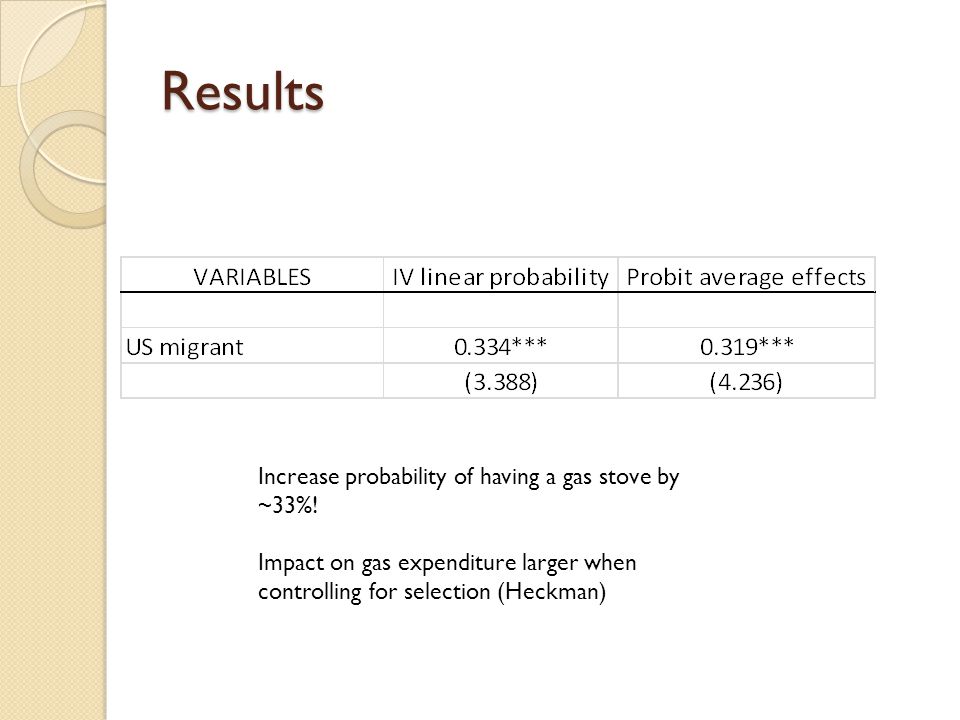 Results

| VARIABLES | IV linear probability | Probit average effects |
|---|---|---|
| | | |
| US migrant | 0.334*** | 0.319*** |
| | (3.388) | (4.236) |

Increase probability of having a gas stove by ~33%!

Impact on gas expenditure larger when controlling for selection (Heckman)